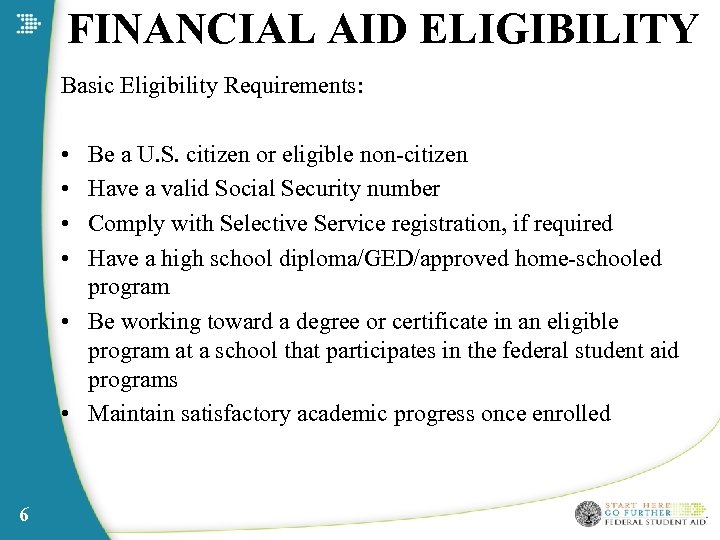 FINANCIAL AID ELIGIBILITY

Basic Eligibility Requirements:

• Be a U.S. citizen or eligible non-citizen
• Have a valid Social Security number
• Comply with Selective Service registration, if required
• Have a high school diploma/GED/approved home-schooled program
• Be working toward a degree or certificate in an eligible program at a school that participates in the federal student aid programs
• Maintain satisfactory academic progress once enrolled

6

START HERE
GO FURTHER
FEDERAL STUDENT AID